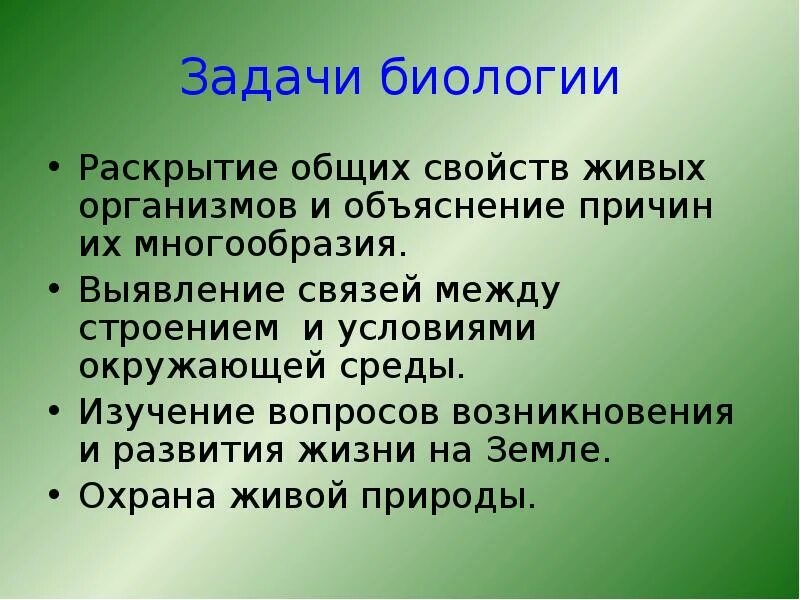 Задачи биологии

• Раскрытие общих свойств живых организмов и объяснение причин их многообразия.
• Выявление связей между строением и условиями окружающей среды.
• Изучение вопросов возникновения и развития жизни на Земле.
• Охрана живой природы.